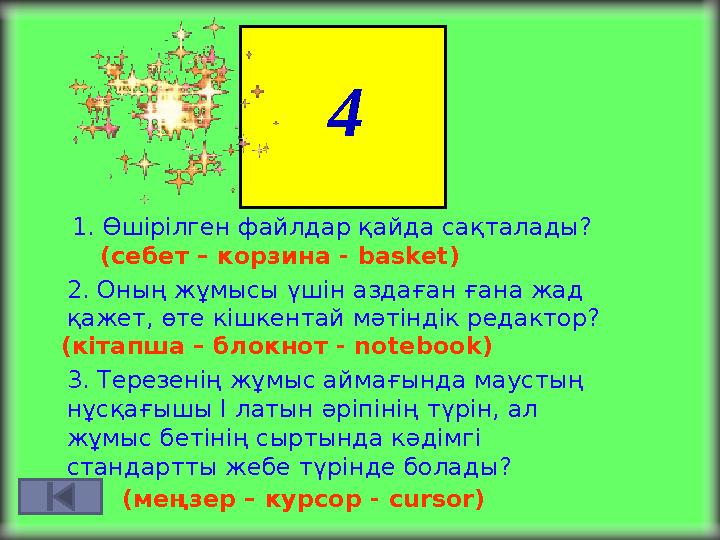 4

1. Өшірілген файлдар қайда сақталады?
(себет – корзина - basket)

2. Оның жұмысы үшін аздаған ғана жад қажет, өте кішкентай мәтіндік редактор?
(кітапша – блокнот - notebook)

3. Терезенің жұмыс аймағында маустың нұсқағышы I латын әріпінің түрін, ал жұмыс бетінің сыртында кәдімгі стандартты жебе түрінде болады?
(меңзер – курсор - cursor)